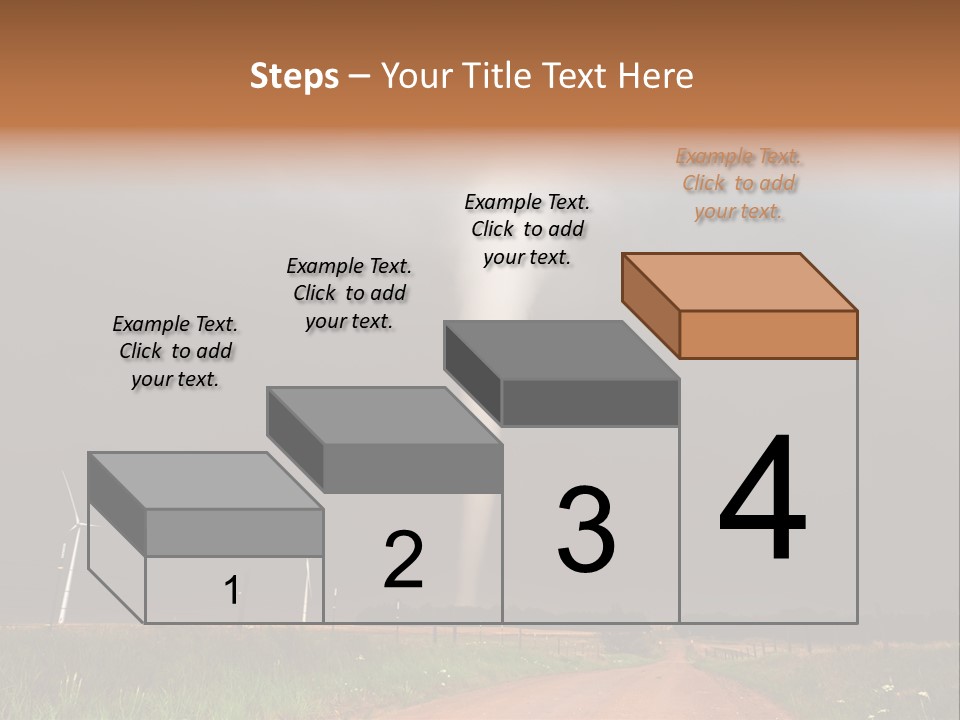 Steps – Your Title Text Here

Example Text. Click to add your text.

Example Text. Click to add your text.

Example Text. Click to add your text.

Example Text. Click to add your text.

1

2

3

4